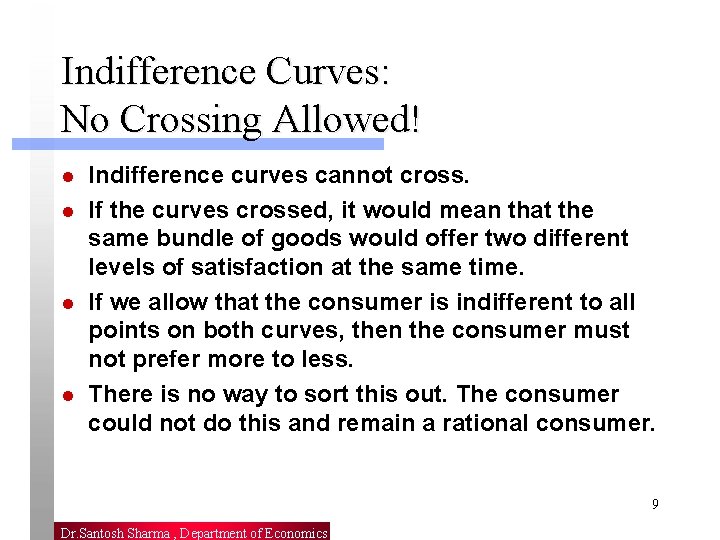 Indifference Curves:
No Crossing Allowed!

- Indifference curves cannot cross.
- If the curves crossed, it would mean that the same bundle of goods would offer two different levels of satisfaction at the same time.
- If we allow that the consumer is indifferent to all points on both curves, then the consumer must not prefer more to less.
- There is no way to sort this out. The consumer could not do this and remain a rational consumer.

9

Dr.Santosh Sharma , Department of Economics